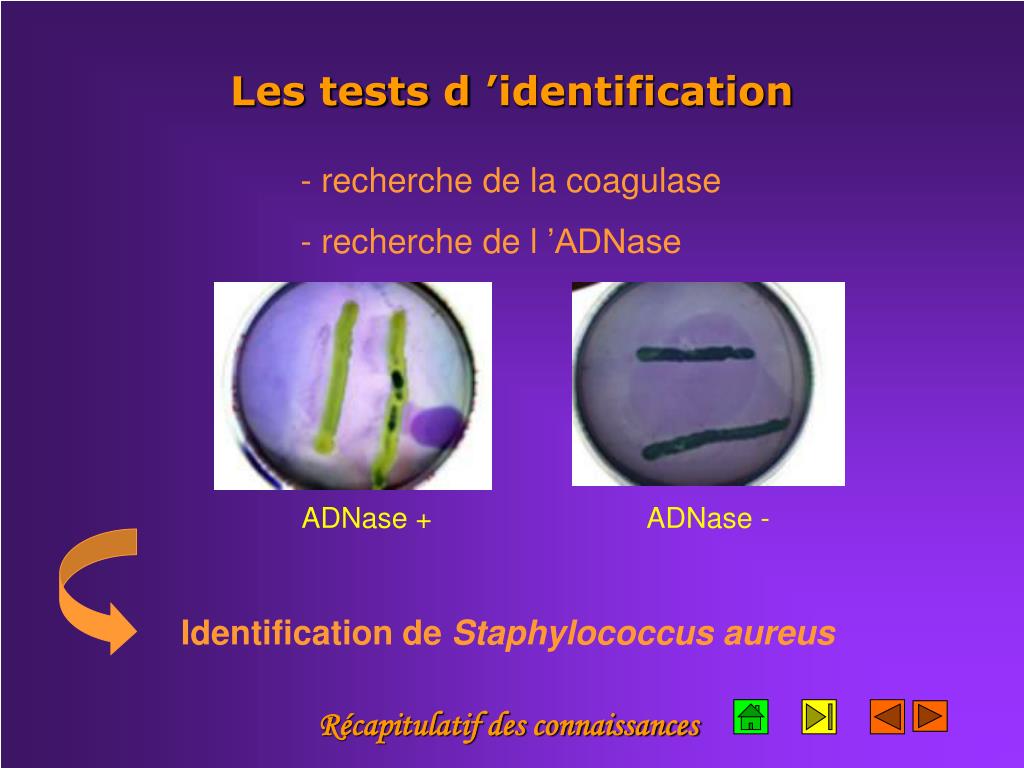 Les tests d ’identification

- recherche de la coagulase

- recherche de l ’ADNase

ADNase +

ADNase -

Identification de Staphylococcus aureus

Récapitulatif des connaissances